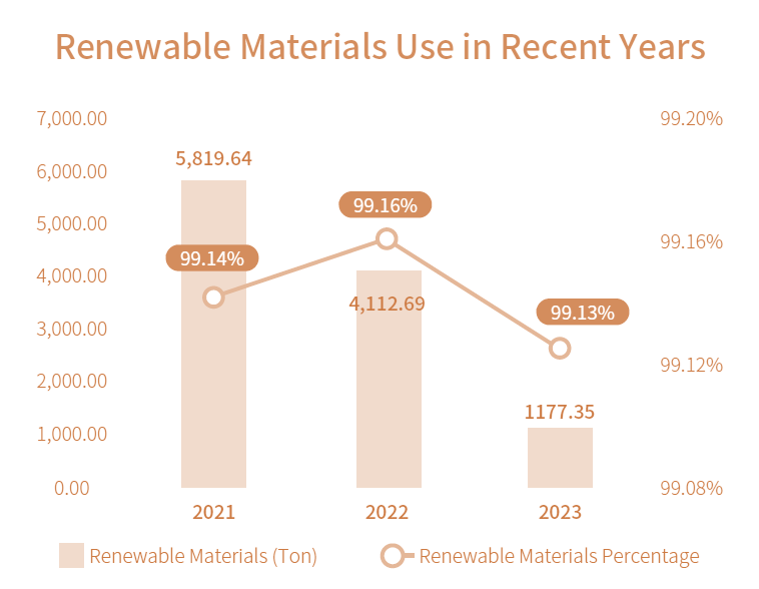 Renewable Materials Use in Recent Years

7,000.00
6,000.00
5,000.00
4,000.00
3,000.00
2,000.00
1,000.00
0.00

99.20%
99.16%
99.12%
99.08%

5,819.64
99.14%
99.16%
4,112.69
99.13%
1177.35

2021
2022
2023

Renewable Materials (Ton)
Renewable Materials Percentage